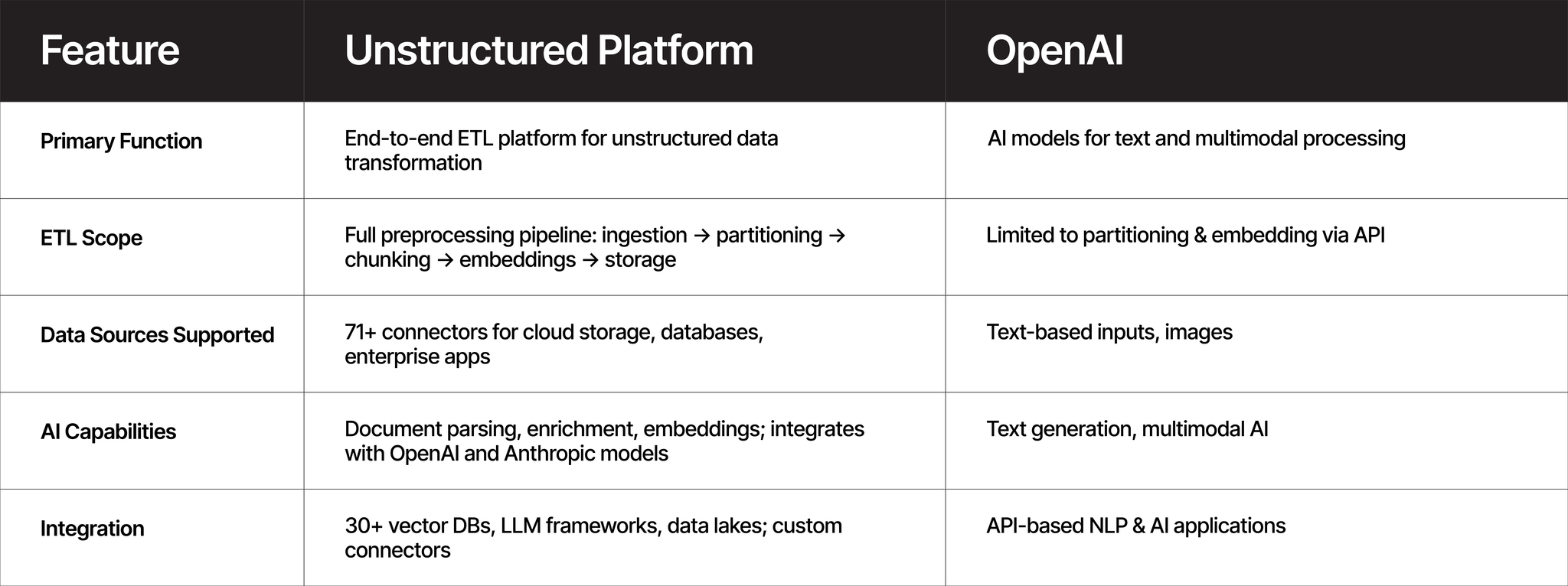 | Feature | Unstructured Platform | OpenAI |
|---|---|---|
| Primary Function | End-to-end ETL platform for unstructured data transformation | AI models for text and multimodal processing |
| ETL Scope | Full preprocessing pipeline: ingestion → partitioning → chunking → embeddings → storage | Limited to partitioning & embedding via API |
| Data Sources Supported | 71+ connectors for cloud storage, databases, enterprise apps | Text-based inputs, images |
| AI Capabilities | Document parsing, enrichment, embeddings; integrates with OpenAI and Anthropic models | Text generation, multimodal AI |
| Integration | 30+ vector DBs, LLM frameworks, data lakes; custom connectors | API-based NLP & AI applications |